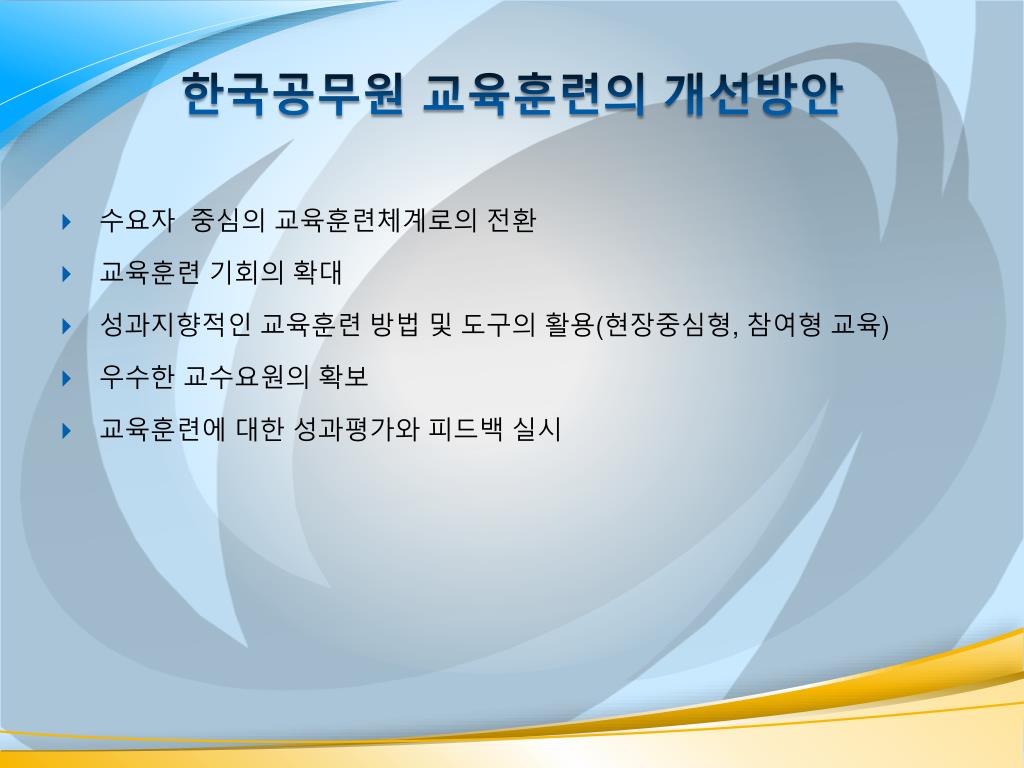 한국공무원 교육훈련의 개선방안

수요자 중심의 교육훈련체계로의 전환

교육훈련 기회의 확대

성과지향적인 교육훈련 방법 및 도구의 활용(현장중심형, 참여형 교육)

우수한 교수요원의 확보

교육훈련에 대한 성과평가와 피드백 실시